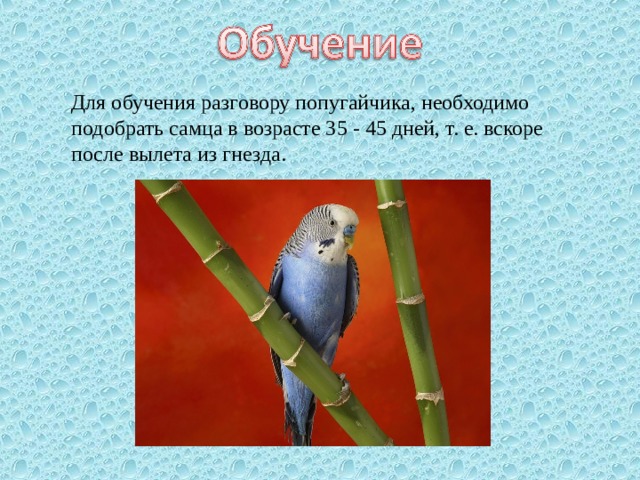 Обучение

Для обучения разговору попугайчика, необходимо подобрать самца в возрасте 35 - 45 дней, т. е. вскоре после вылета из гнезда.